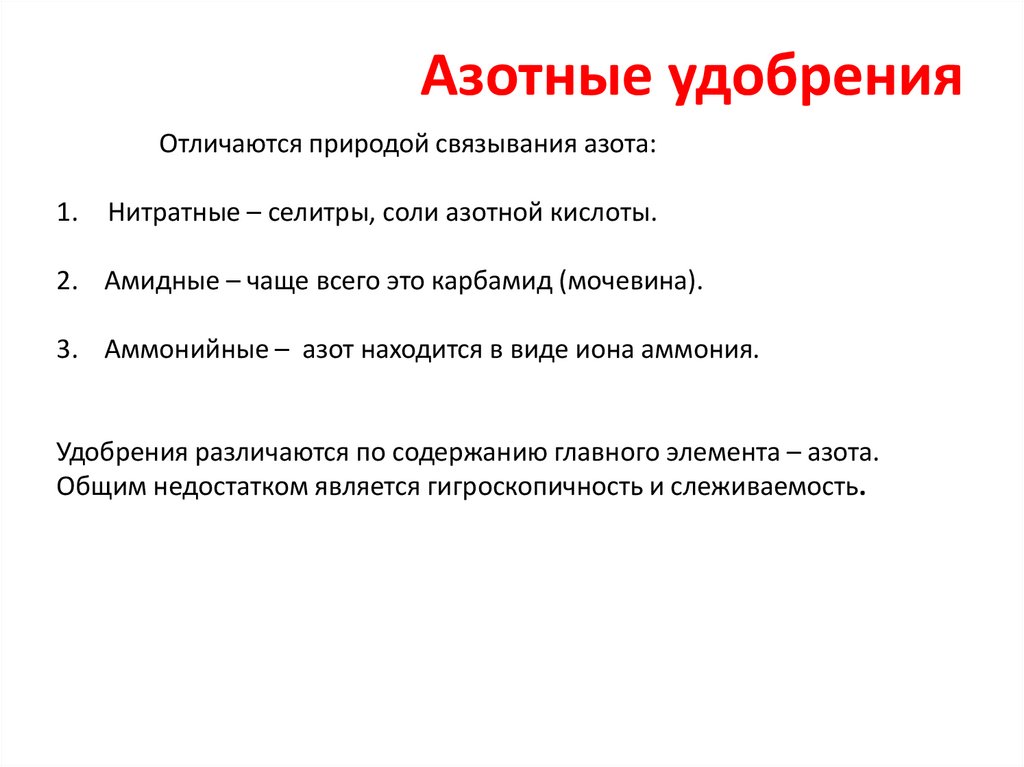 Азотные удобрения

Отличаются природой связывания азота:

1. Нитратные – селитры, соли азотной кислоты.

2. Амидные – чаще всего это карбамид (мочевина).

3. Аммонийные – азот находится в виде иона аммония.

Удобрения различаются по содержанию главного элемента – азота. Общим недостатком является гигроскопичность и слеживаемость.